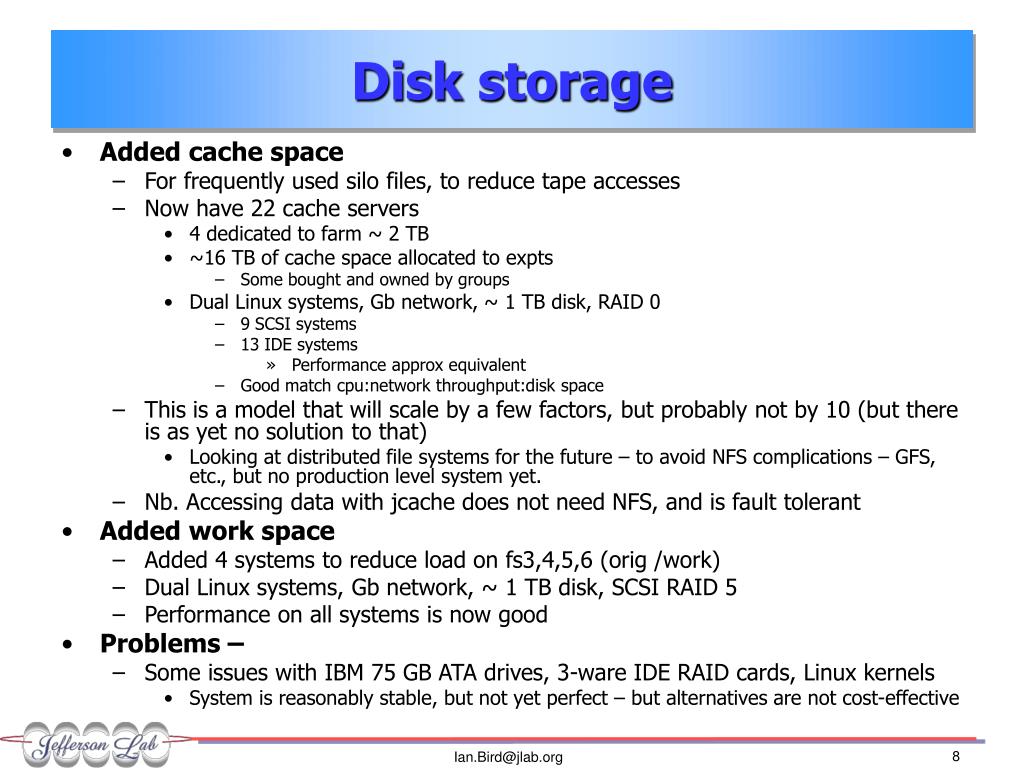 Disk storage

• Added cache space
– For frequently used silo files, to reduce tape accesses
– Now have 22 cache servers
• 4 dedicated to farm ~ 2 TB
• ~16 TB of cache space allocated to expts
– Some bought and owned by groups
• Dual Linux systems, Gb network, ~ 1 TB disk, RAID 0
– 9 SCSI systems
– 13 IDE systems
» Performance approx equivalent
– Good match cpu:network throughput:disk space
– This is a model that will scale by a few factors, but probably not by 10 (but there is as yet no solution to that)
• Looking at distributed file systems for the future – to avoid NFS complications – GFS, etc., but no production level system yet.
– Nb. Accessing data with jcache does not need NFS, and is fault tolerant
• Added work space
– Added 4 systems to reduce load on fs3,4,5,6 (orig /work)
– Dual Linux systems, Gb network, ~ 1 TB disk, SCSI RAID 5
– Performance on all systems is now good
• Problems –
– Some issues with IBM 75 GB ATA drives, 3-ware IDE RAID cards, Linux kernels
• System is reasonably stable, but not yet perfect – but alternatives are not cost-effective

Jefferson Lab

Ian.Bird@jlab.org

8